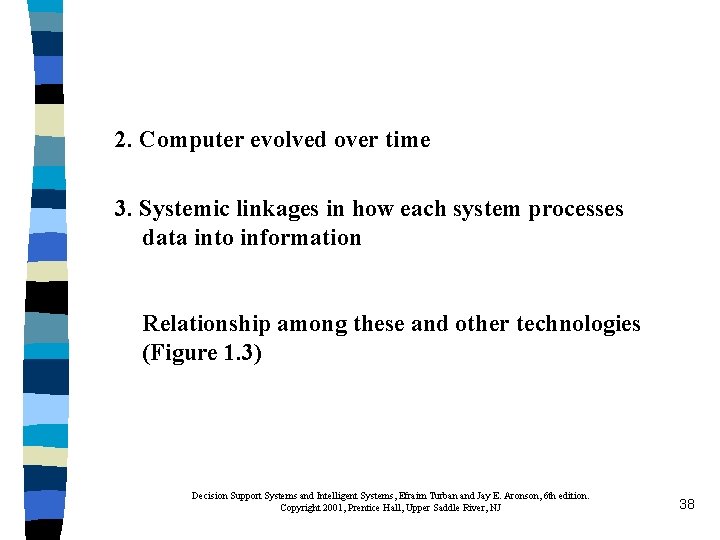 2. Computer evolved over time

3. Systemic linkages in how each system processes data into information

Relationship among these and other technologies (Figure 1.3)

Decision Support Systems and Intelligent Systems, Efraim Turban and Jay E. Aronson, 6th edition. Copyright 2001, Prentice Hall, Upper Saddle River, NJ

38